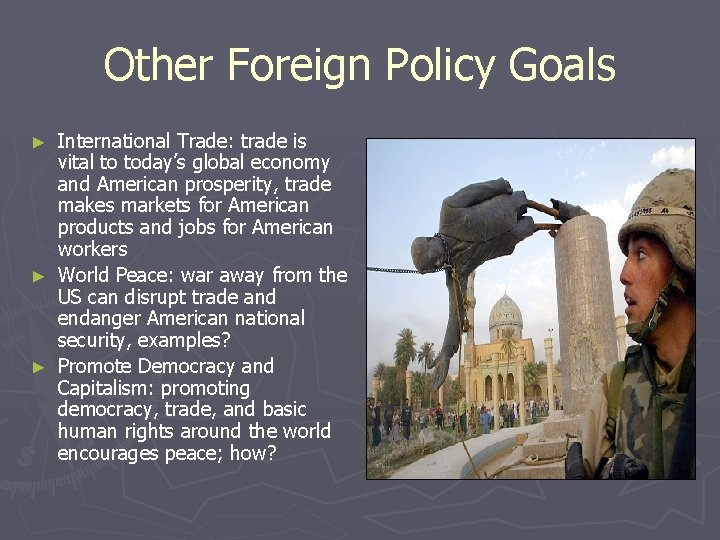 Other Foreign Policy Goals

► International Trade: trade is vital to today's global economy and American prosperity, trade makes markets for American products and jobs for American workers
► World Peace: war away from the US can disrupt trade and endanger American national security, examples?
► Promote Democracy and Capitalism: promoting democracy, trade, and basic human rights around the world encourages peace; how?